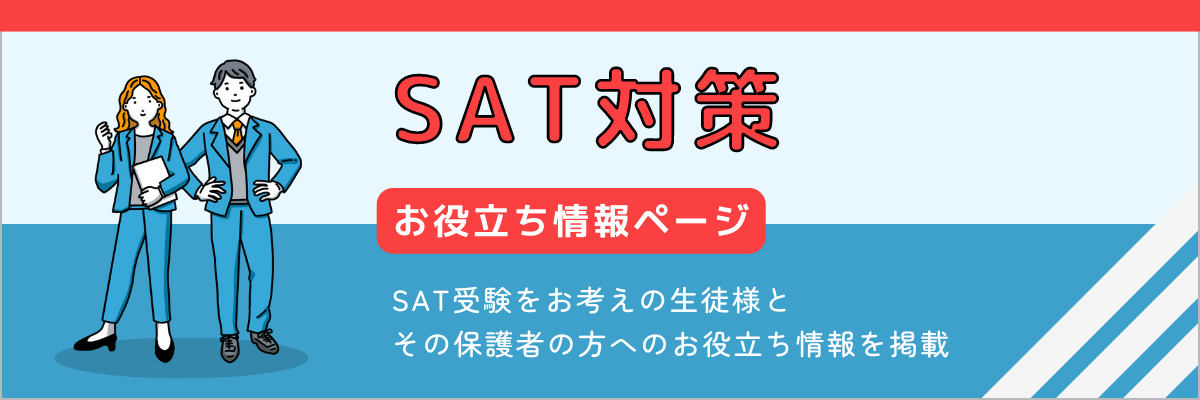 SAT対策

お役立ち情報ページ

SAT受験をお考えの生徒様と
その保護者の方へのお役立ち情報を掲載